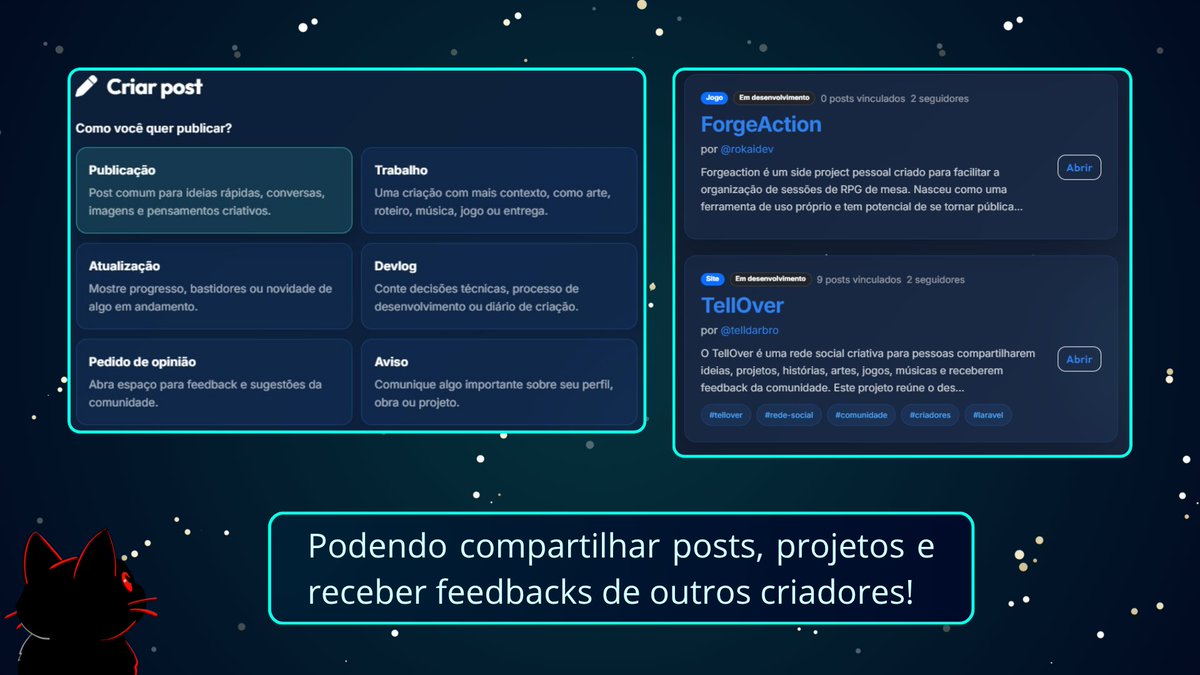 Criar post

Como você quer publicar?

Publicação
Post comum para ideias rápidas, conversas, imagens e pensamentos criativos.

Trabalho
Uma criação com mais contexto, como arte, roteiro, música, jogo ou entrega.

Atualização
Mostre progresso, bastidores ou novidade de algo em andamento.

Devlog
Conte decisões técnicas, processo de desenvolvimento ou diário de criação.

Pedido de opinião
Abra espaço para feedback e sugestões da comunidade.

Aviso
Comunique algo importante sobre seu perfil, obra ou projeto.

Jogo Em desenvolvimento 0 posts vinculados 2 seguidores
ForgeAction
por @rokaidev
Forgeaction é um side project pessoal criado para facilitar a organização de sessões de RPG de mesa. Nasceu como uma ferramenta de uso próprio e tem potencial de se tornar pública...
Abrir

Site Em desenvolvimento 9 posts vinculados 2 seguidores
TellOver
por @telldarbro
O TellOver é uma rede social criativa para pessoas compartilharem ideias, projetos, histórias, artes, jogos, músicas e receberem feedback da comunidade. Este projeto reúne o des...
Abrir
#tellover #rede-social #comunidade #criadores #laravel

Podendo compartilhar posts, projetos e receber feedbacks de outros criadores!